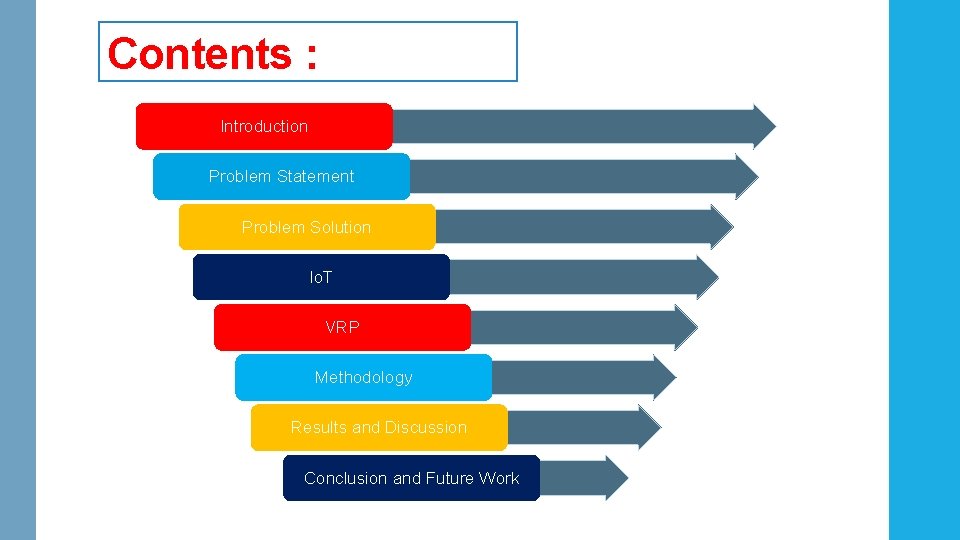 Contents :

Introduction

Problem Statement

Problem Solution

IoT

VRP

Methodology

Results and Discussion

Conclusion and Future Work